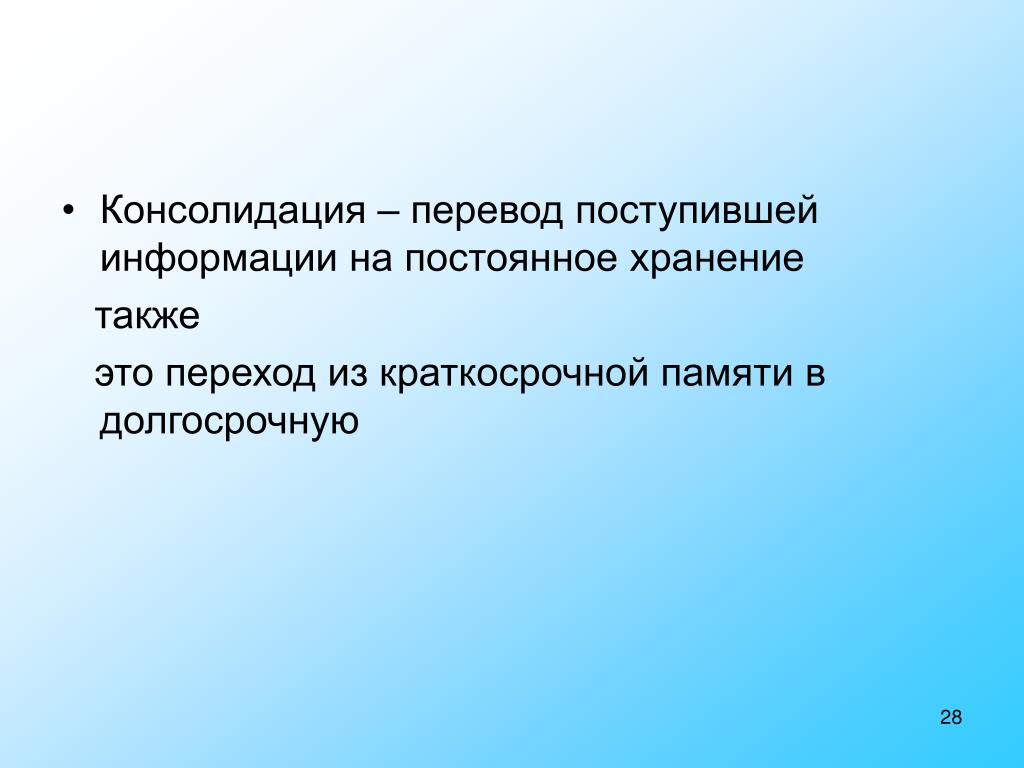 • Консолидация – перевод поступившей информации на постоянное хранение

также

это переход из краткосрочной памяти в долгосрочную

28